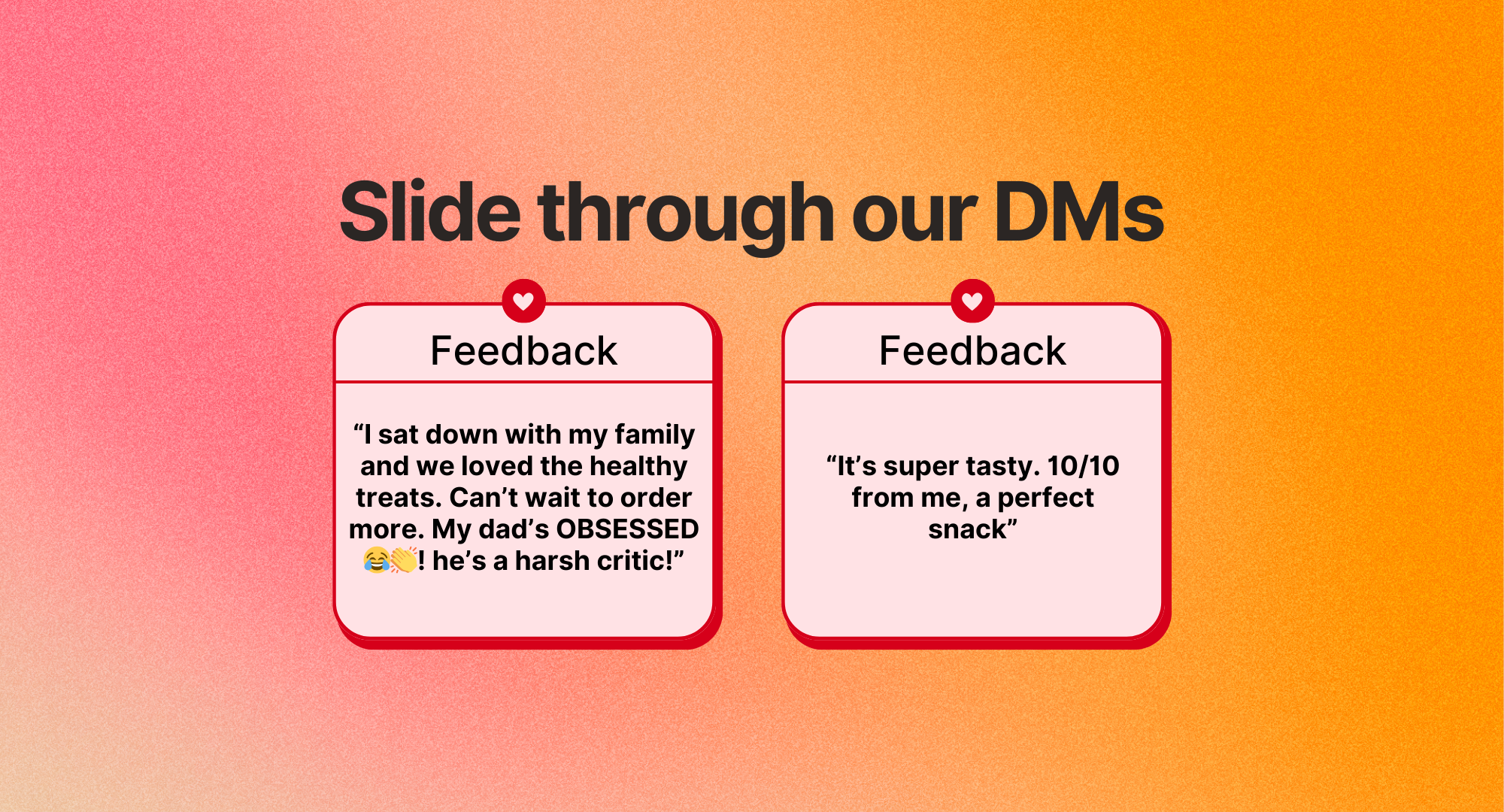 Slide through our DMs

Feedback

“I sat down with my family and we loved the healthy treats. Can’t wait to order more. My dad’s OBSESSED 😂👏! he’s a harsh critic!”

Feedback

“It’s super tasty. 10/10 from me, a perfect snack”